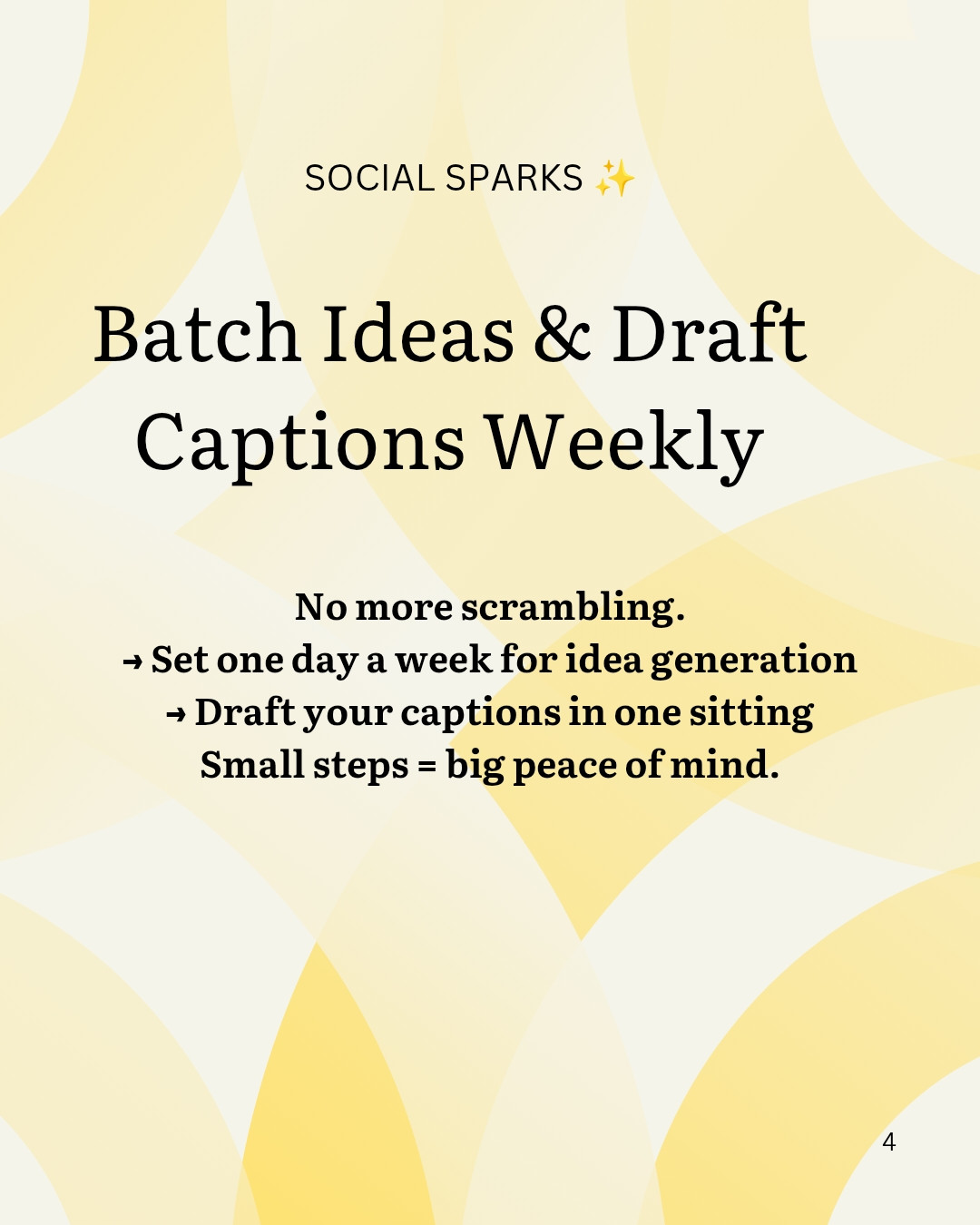 SOCIAL SPARKS ✨

Batch Ideas & Draft Captions Weekly

No more scrambling.
→ Set one day a week for idea generation
→ Draft your captions in one sitting
Small steps = big peace of mind.

4